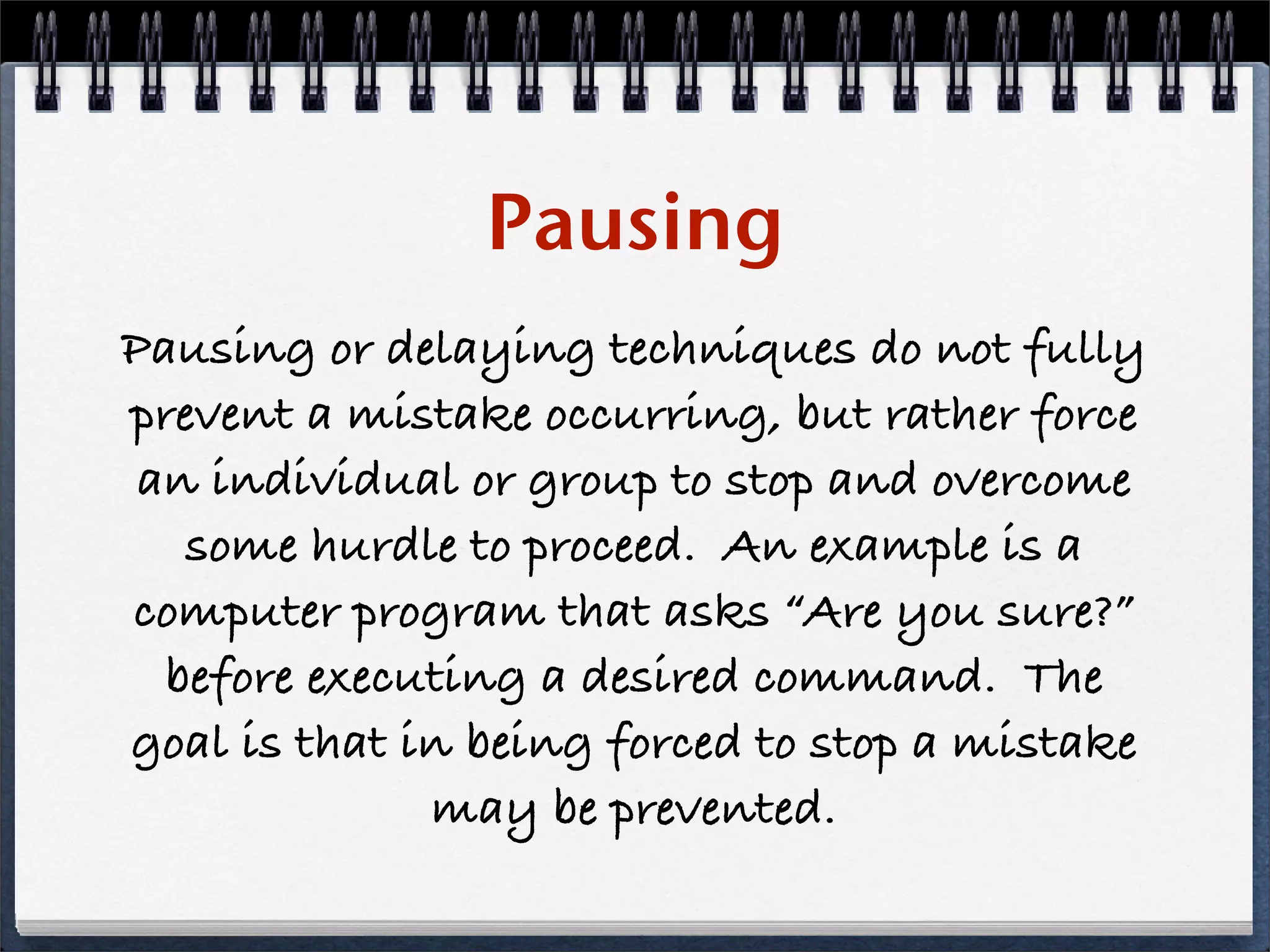 Pausing

Pausing or delaying techniques do not fully prevent a mistake occurring, but rather force an individual or group to stop and overcome some hurdle to proceed. An example is a computer program that asks “Are you sure?” before executing a desired command. The goal is that in being forced to stop a mistake may be prevented.